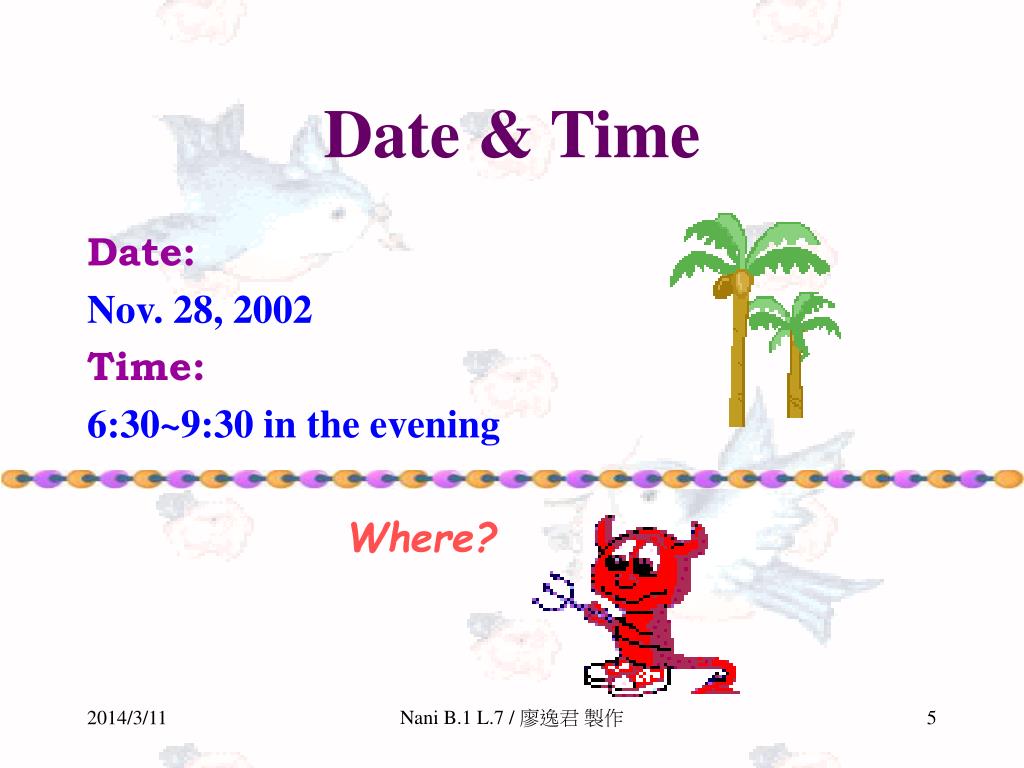 Date & Time

Date:
Nov. 28, 2002
Time:
6:30~9:30 in the evening

Where?

2014/3/11

Nani B.1 L.7 / 廖逸君 製作

5